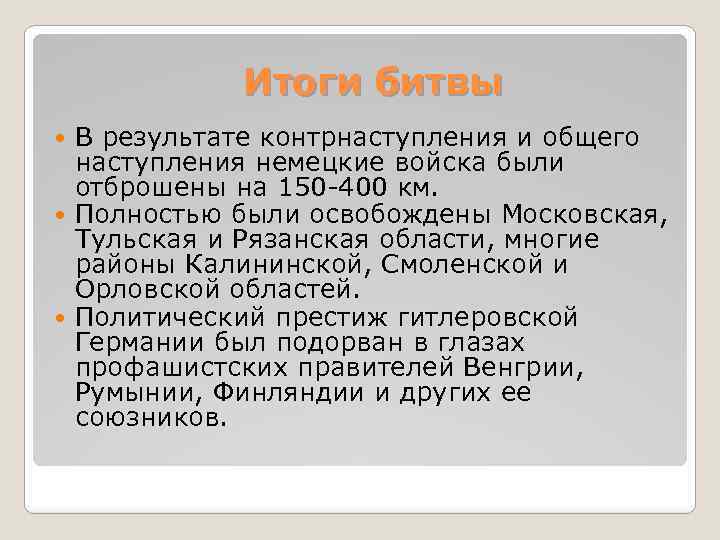 Итоги битвы

- В результате контрнаступления и общего наступления немецкие войска были отброшены на 150-400 км.
- Полностью были освобождены Московская, Тульская и Рязанская области, многие районы Калининской, Смоленской и Орловской областей.
- Политический престиж гитлеровской Германии был подорван в глазах профашистских правителей Венгрии, Румынии, Финляндии и других ее союзников.